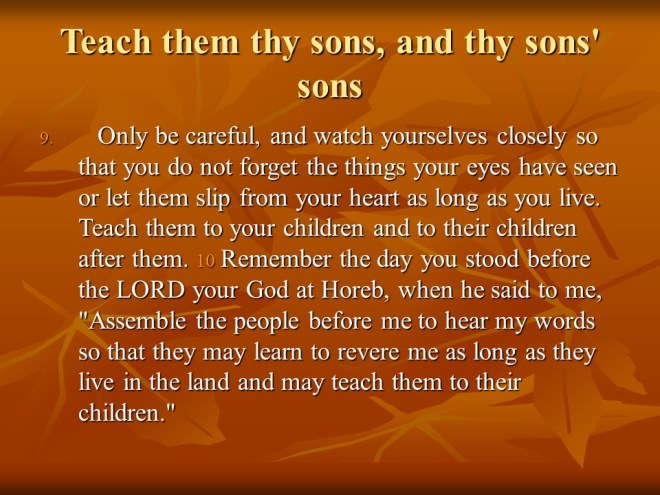 Teach them thy sons, and thy sons' sons

9. Only be careful, and watch yourselves closely so that you do not forget the things your eyes have seen or let them slip from your heart as long as you live. Teach them to your children and to their children after them. 10 Remember the day you stood before the LORD your God at Horeb, when he said to me, "Assemble the people before me to hear my words so that they may learn to revere me as long as they live in the land and may teach them to their children."